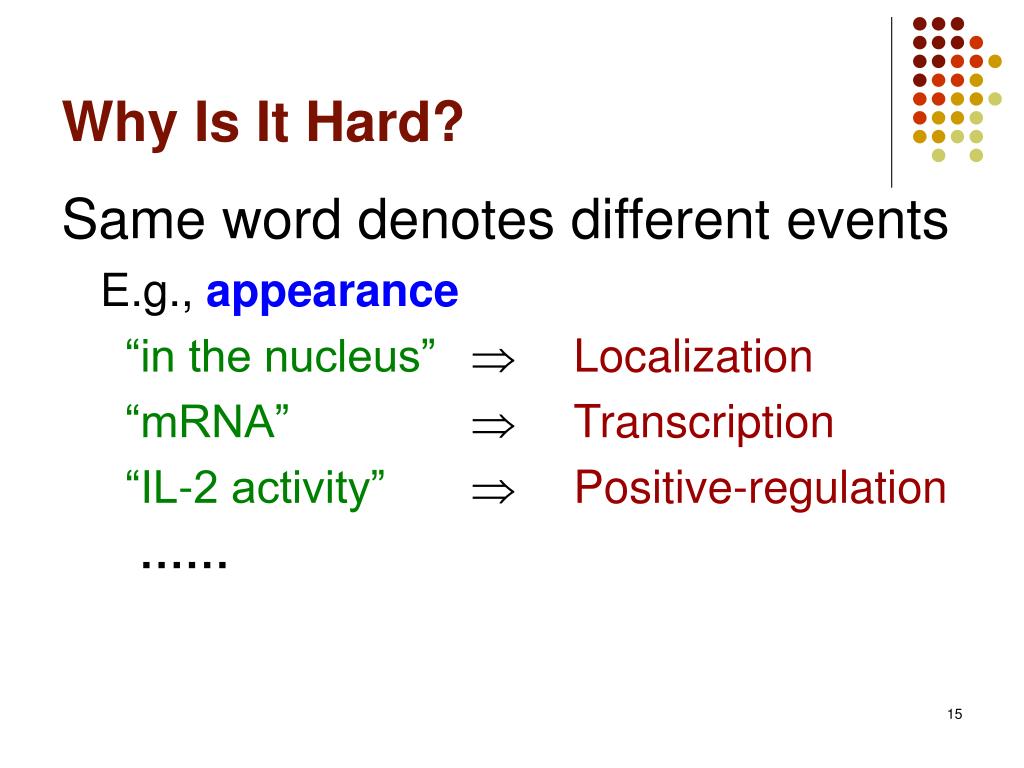 Why Is It Hard?

Same word denotes different events

E.g., appearance

“in the nucleus” $\Rightarrow$ Localization

“mRNA” $\Rightarrow$ Transcription

“IL-2 activity” $\Rightarrow$ Positive-regulation

……

15